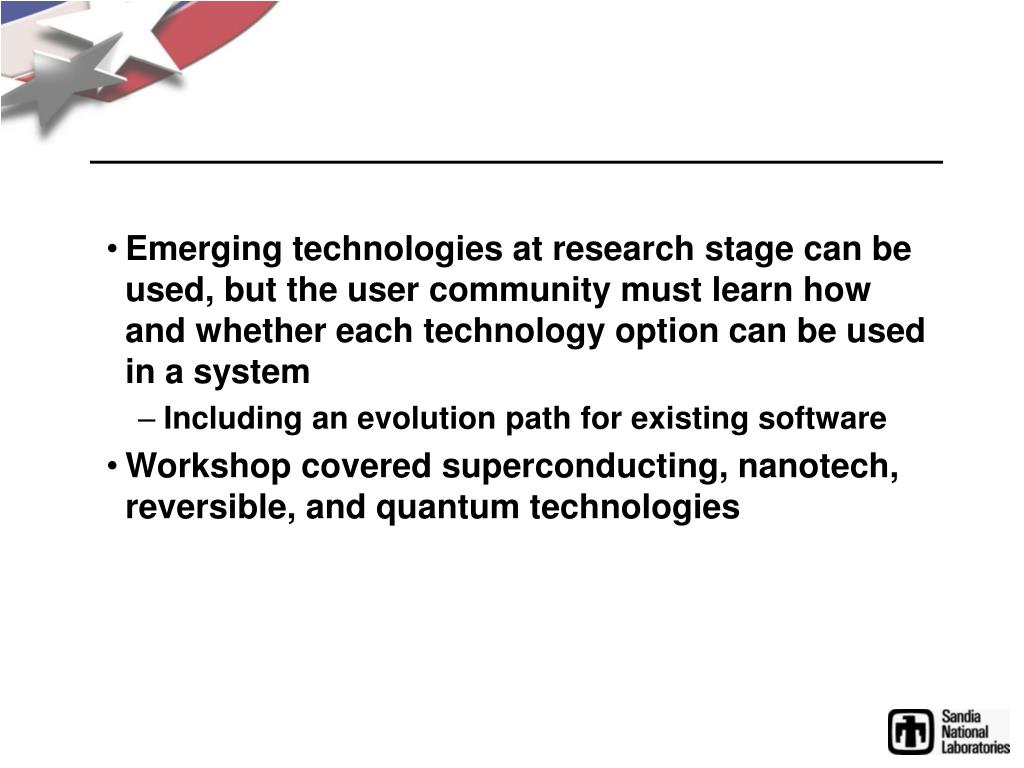 • Emerging technologies at research stage can be used, but the user community must learn how and whether each technology option can be used in a system

– Including an evolution path for existing software

• Workshop covered superconducting, nanotech, reversible, and quantum technologies

Sandia National Laboratories